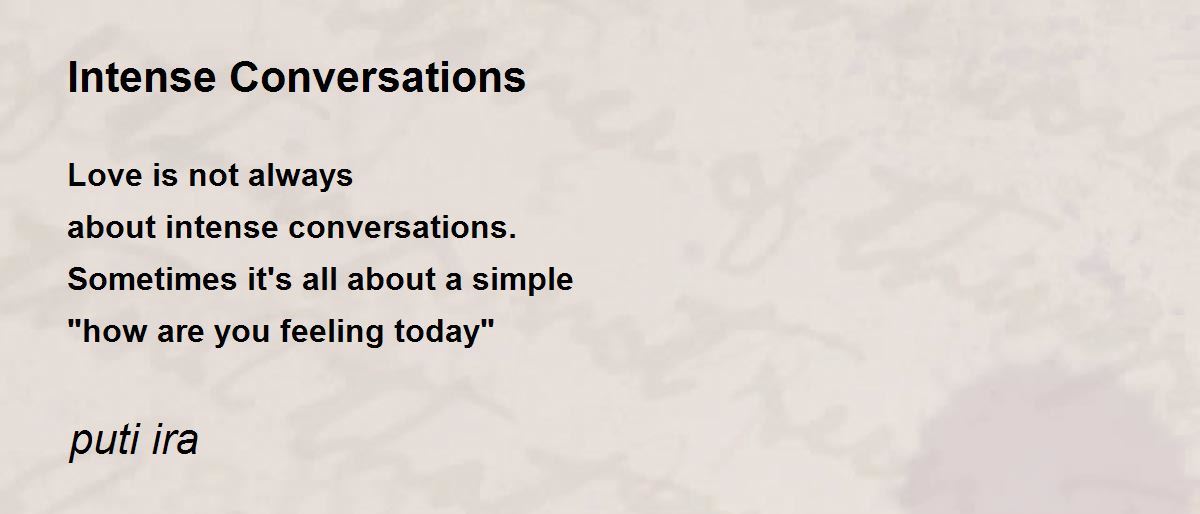 Intense Conversations

Love is not always
about intense conversations.
Sometimes it's all about a simple
"how are you feeling today"

puti ira